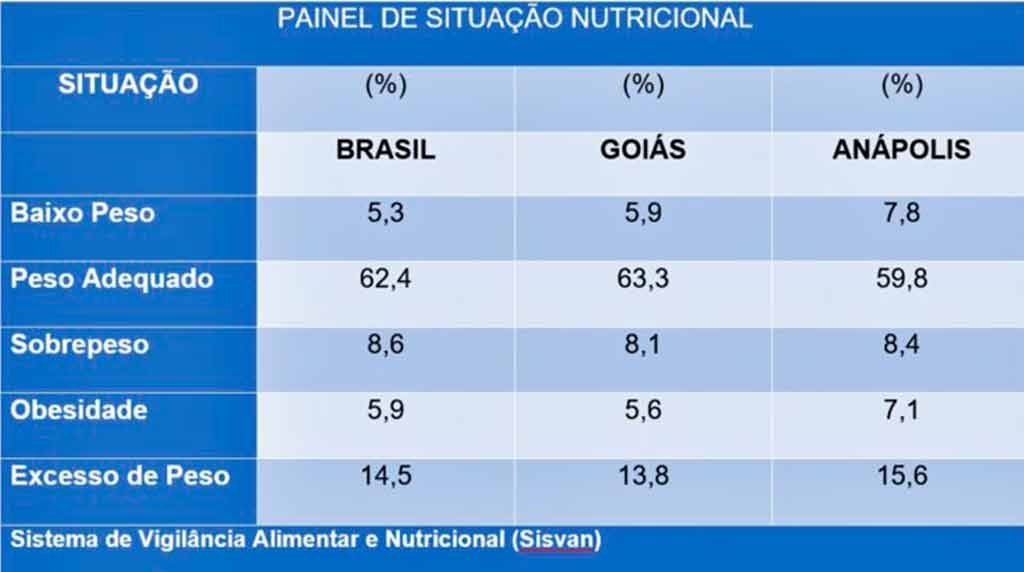 PAINEL DE SITUAÇÃO NUTRICIONAL

| SITUAÇÃO | (%) | (%) | (%) |
|---|---|---|---|
| | BRASIL | GOIÁS | ANÁPOLIS |
| Baixo Peso | 5,3 | 5,9 | 7,8 |
| Peso Adequado | 62,4 | 63,3 | 59,8 |
| Sobrepeso | 8,6 | 8,1 | 8,4 |
| Obesidade | 5,9 | 5,6 | 7,1 |
| Excesso de Peso | 14,5 | 13,8 | 15,6 |

Sistema de Vigilância Alimentar e Nutricional (Sisvan)